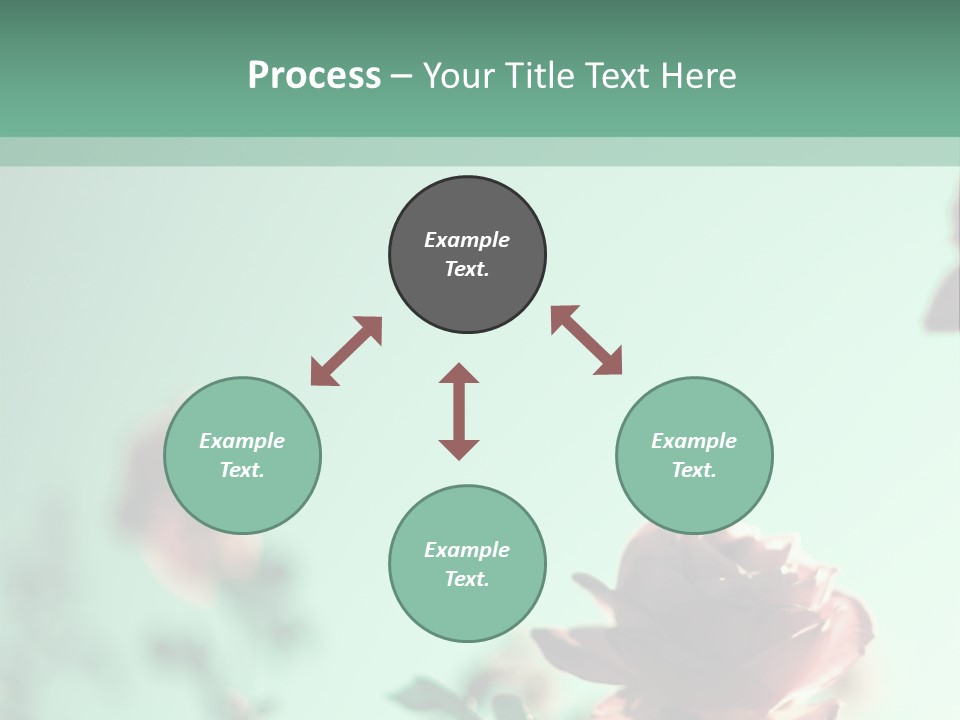 Process – Your Title Text Here

Example Text.

Example Text.

Example Text.

Example Text.